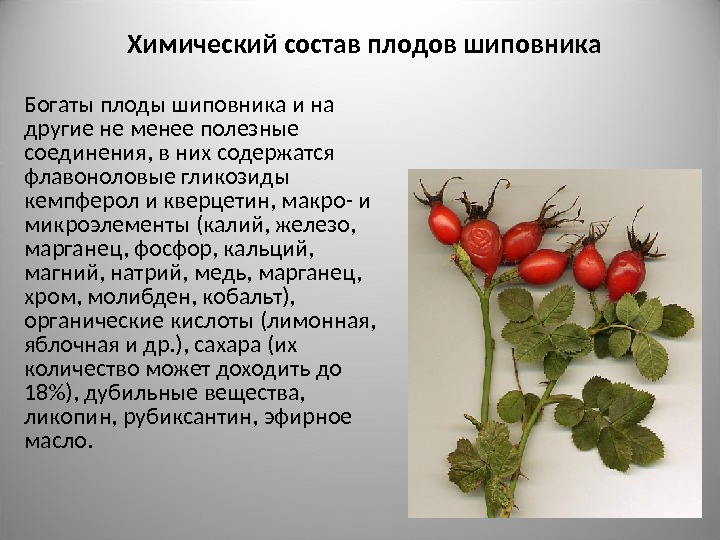 Химический состав плодов шиповника

Богаты плоды шиповника и на другие не менее полезные соединения, в них содержатся флавоноловые гликозиды кемпферол и кверцетин, макро- и микроэлементы (калий, железо, марганец, фосфор, кальций, магний, натрий, медь, марганец, хром, молибден, кобальт), органические кислоты (лимонная, яблочная и др.), сахара (их количество может доходить до 18%), дубильные вещества, ликопин, рубиксантин, эфирное масло.